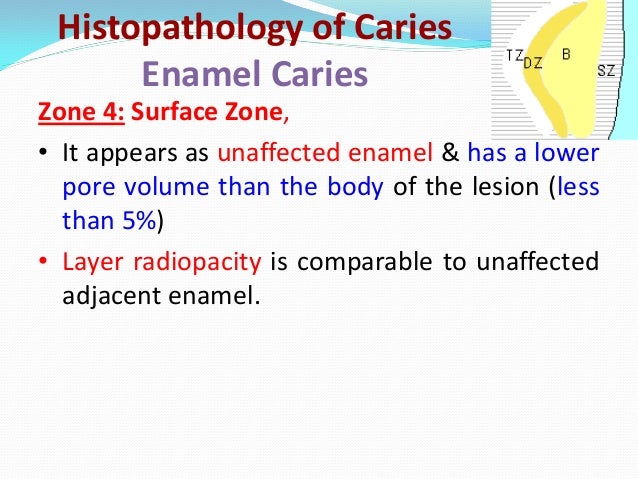 Histopathology of Caries

Enamel Caries

TZ DZ B SZ

Zone 4: Surface Zone,

• It appears as unaffected enamel & has a lower pore volume than the body of the lesion (less than 5%)

• Layer radiopacity is comparable to unaffected adjacent enamel.